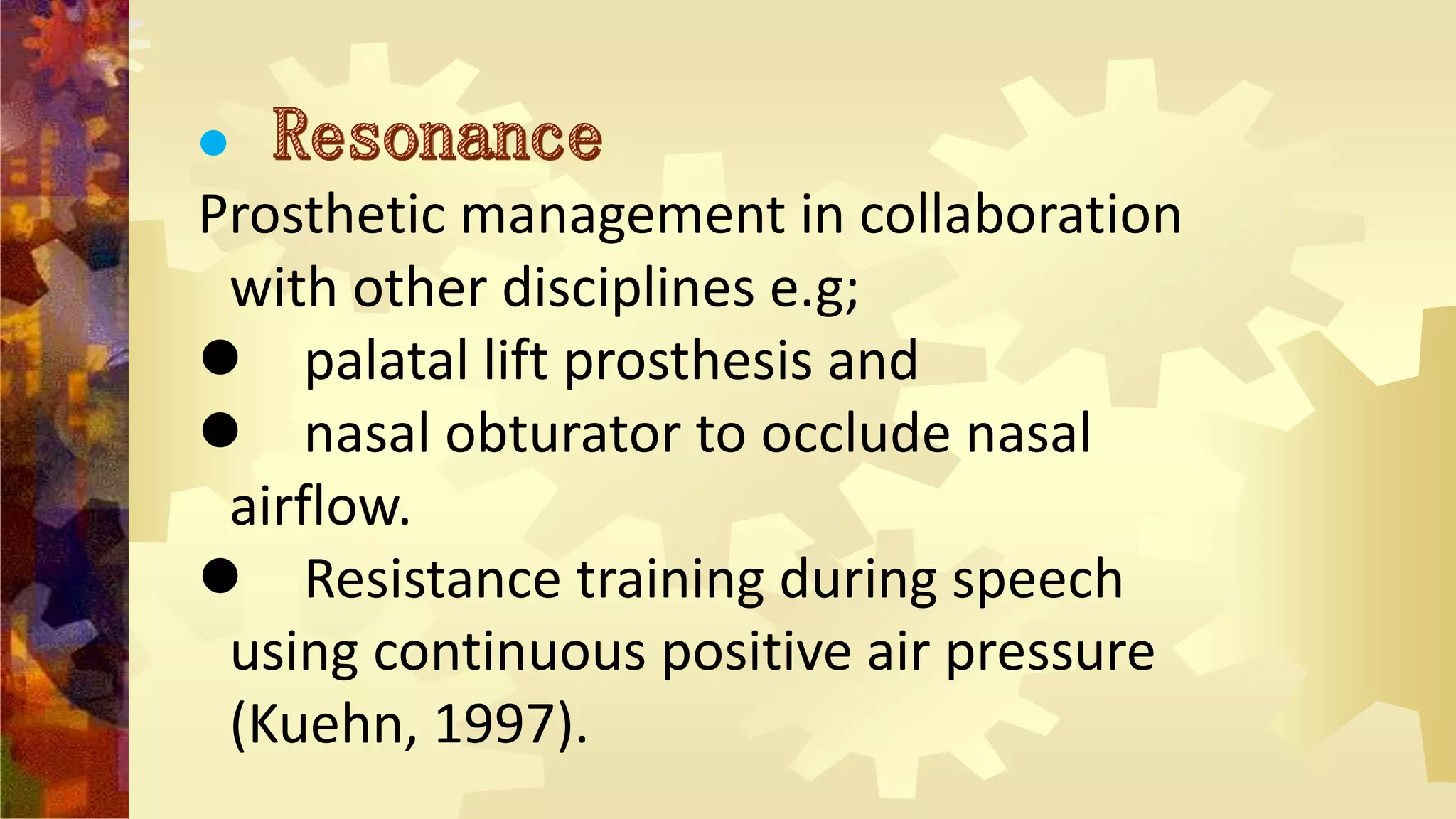 ● Resonance

Prosthetic management in collaboration with other disciplines e.g;

● palatal lift prosthesis and

● nasal obturator to occlude nasal airflow.

● Resistance training during speech using continuous positive air pressure (Kuehn, 1997).